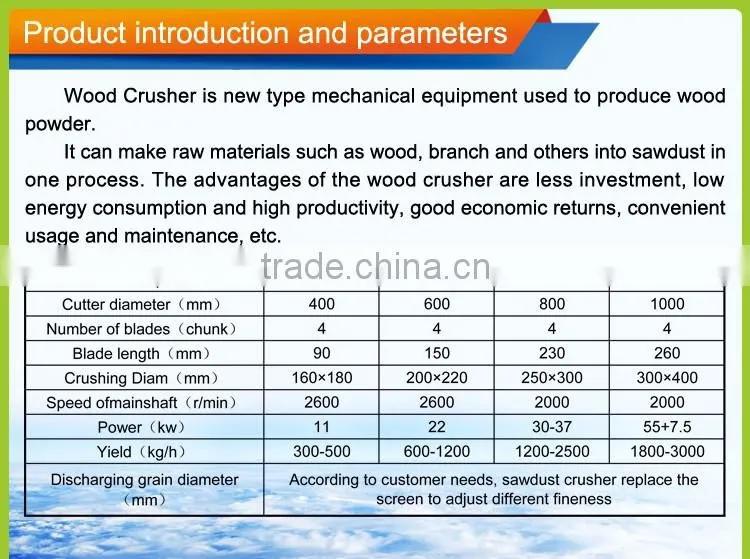 Product introduction and parameters

Wood Crusher is new type mechanical equipment used to produce wood powder.

It can make raw materials such as wood, branch and others into sawdust in one process. The advantages of the wood crusher are less investment, low energy consumption and high productivity, good economic returns, convenient usage and maintenance, etc.

trade.china.cn

| Cutter diameter（mm） | 400 | 600 | 800 | 1000 |
|---|---|---|---|---|
| Number of blades（chunk） | 4 | 4 | 4 | 4 |
| Blade length（mm） | 90 | 150 | 230 | 260 |
| Crushing Diam（mm） | 160×180 | 200×220 | 250×300 | 300×400 |
| Speed ofmainshaft（r/min） | 2600 | 2600 | 2000 | 2000 |
| Power（kw） | 11 | 22 | 30-37 | 55+7.5 |
| Yield（kg/h） | 300-500 | 600-1200 | 1200-2500 | 1800-3000 |
| Discharging grain diameter（mm） | According to customer needs, sawdust crusher replace the screen to adjust different fineness | | | |